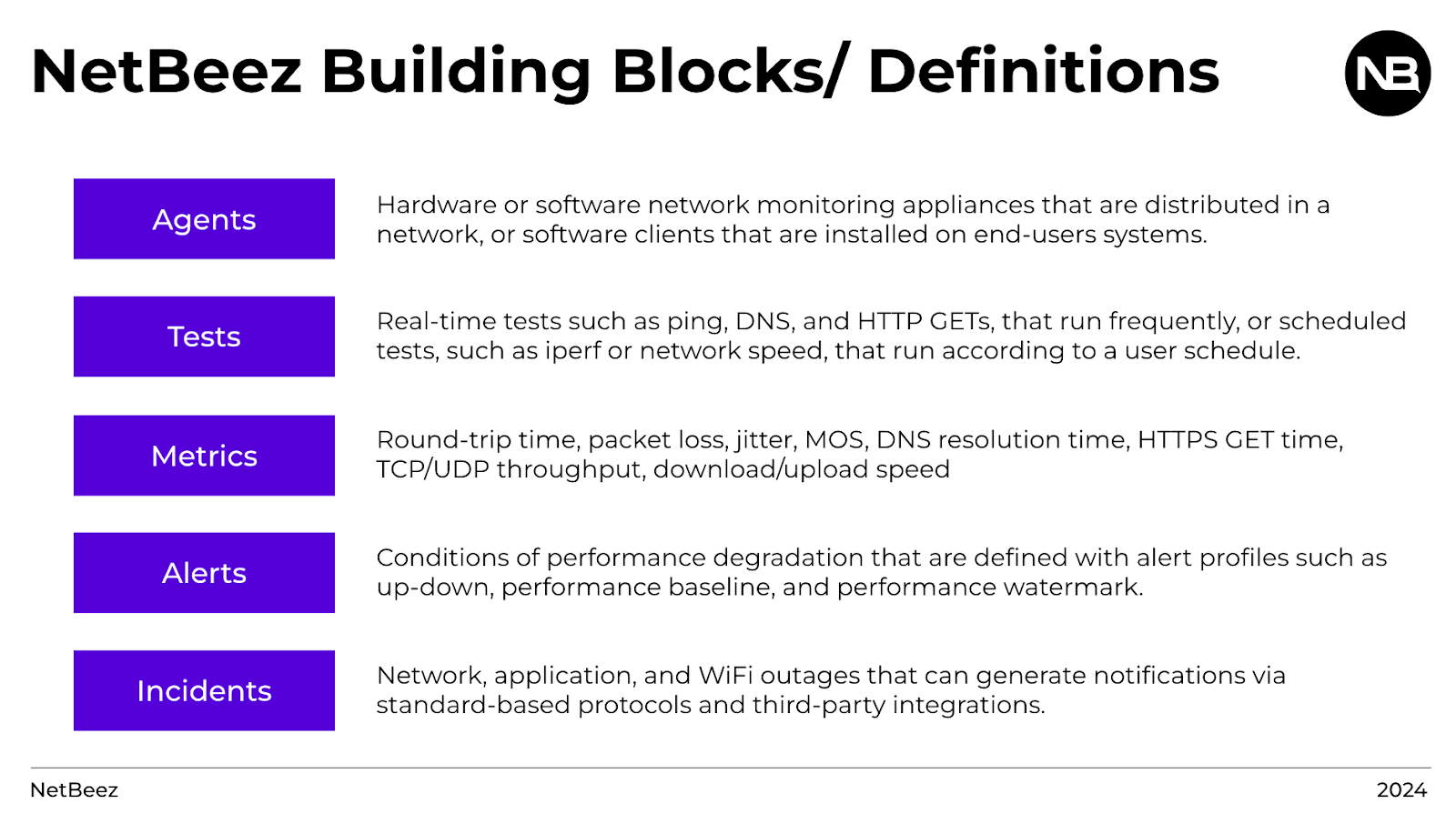 NetBeez Building Blocks/ Definitions

NB

Agents

Hardware or software network monitoring appliances that are distributed in a network, or software clients that are installed on end-users systems.

Tests

Real-time tests such as ping, DNS, and HTTP GETs, that run frequently, or scheduled tests, such as iperf or network speed, that run according to a user schedule.

Metrics

Round-trip time, packet loss, jitter, MOS, DNS resolution time, HTTPS GET time, TCP/UDP throughput, download/upload speed

Alerts

Conditions of performance degradation that are defined with alert profiles such as up-down, performance baseline, and performance watermark.

Incidents

Network, application, and WiFi outages that can generate notifications via standard-based protocols and third-party integrations.

NetBeez

2024